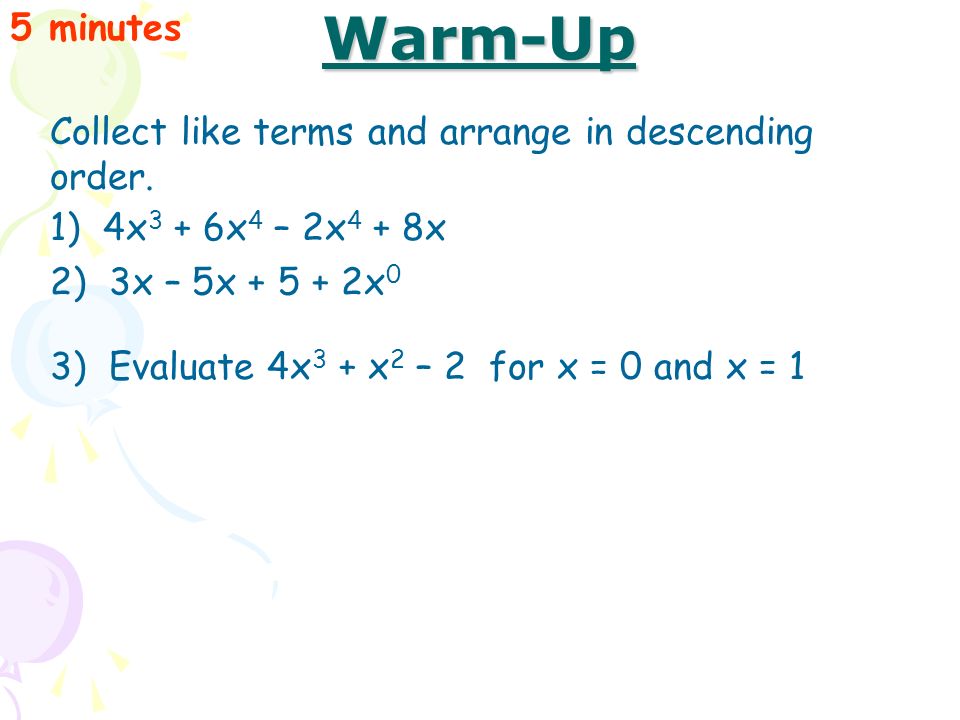 5 minutes

Warm-Up

Collect like terms and arrange in descending order.

1) $4x^3 + 6x^4 - 2x^4 + 8x$

2) $3x - 5x + 5 + 2x^0$

3) Evaluate $4x^3 + x^2 - 2$ for $x = 0$ and $x = 1$